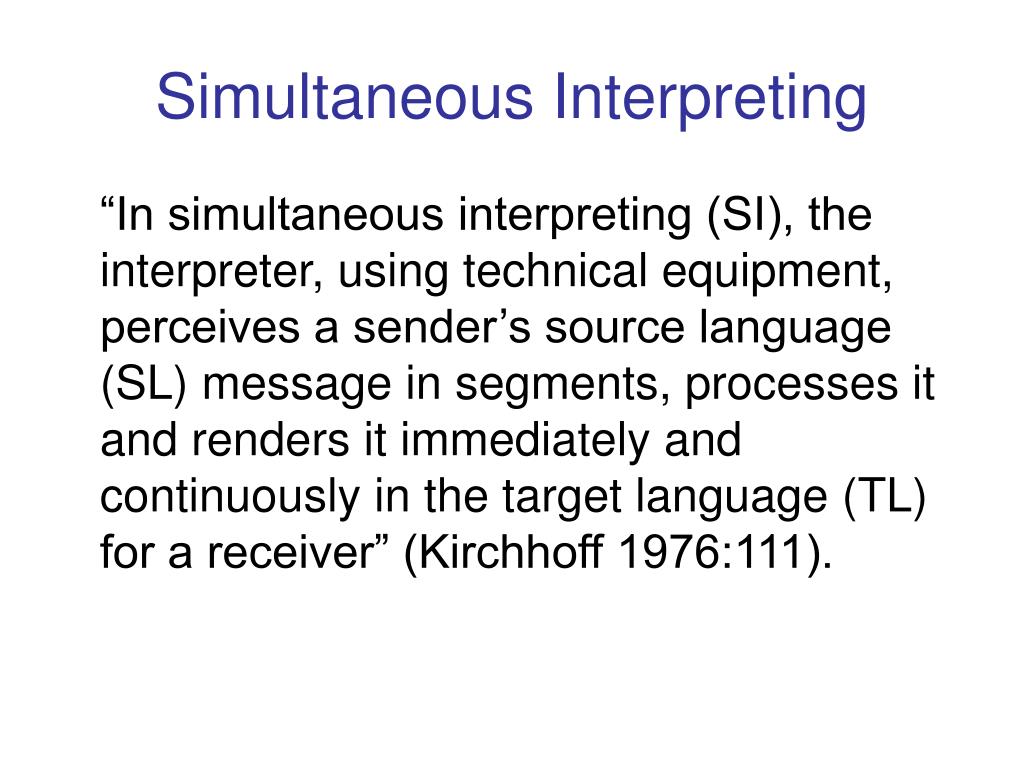 Simultaneous Interpreting

“In simultaneous interpreting (SI), the interpreter, using technical equipment, perceives a sender’s source language (SL) message in segments, processes it and renders it immediately and continuously in the target language (TL) for a receiver” (Kirchhoff 1976:111).